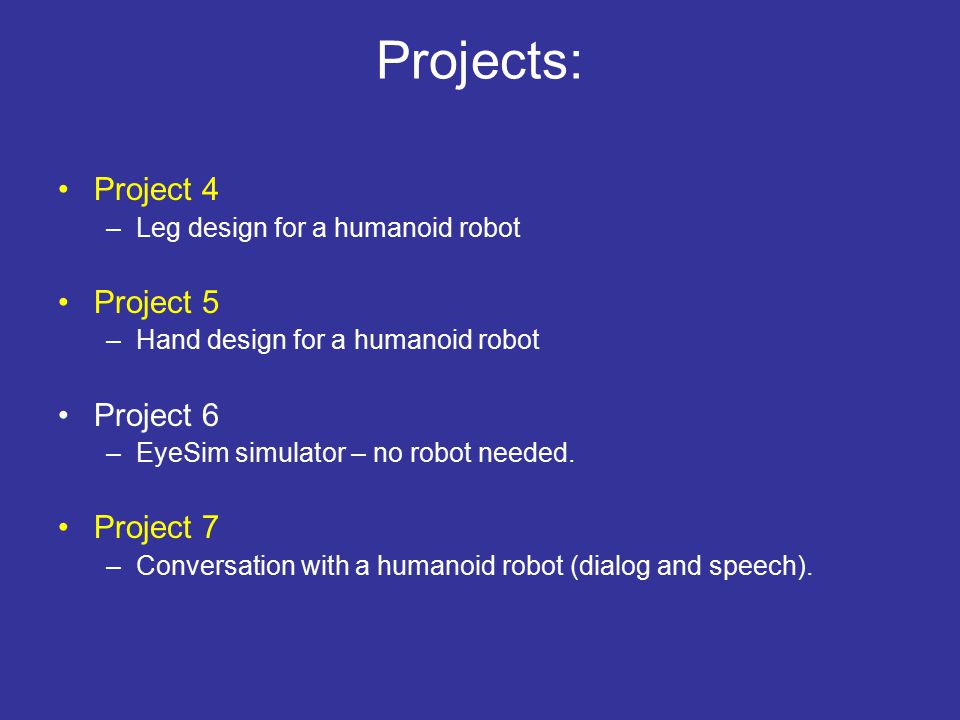 Projects:

• Project 4
– Leg design for a humanoid robot

• Project 5
– Hand design for a humanoid robot

• Project 6
– EyeSim simulator – no robot needed.

• Project 7
– Conversation with a humanoid robot (dialog and speech).